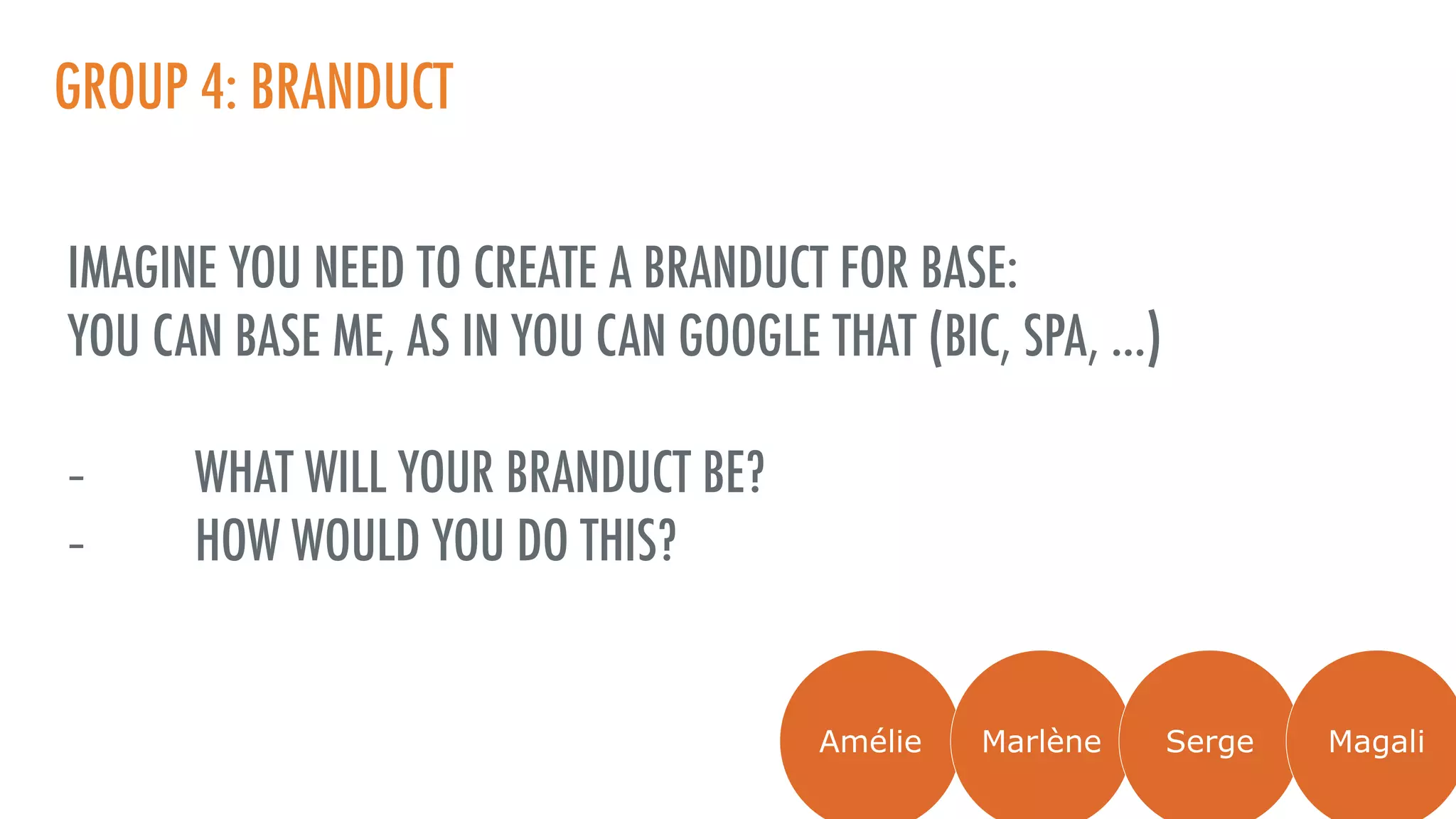 GROUP 4: BRANDUCT

IMAGINE YOU NEED TO CREATE A BRANDUCT FOR BASE:
YOU CAN BASE ME, AS IN YOU CAN GOOGLE THAT (BIC, SPA, ...)

- WHAT WILL YOUR BRANDUCT BE?
- HOW WOULD YOU DO THIS?

Amélie
Marlène
Serge
Magali